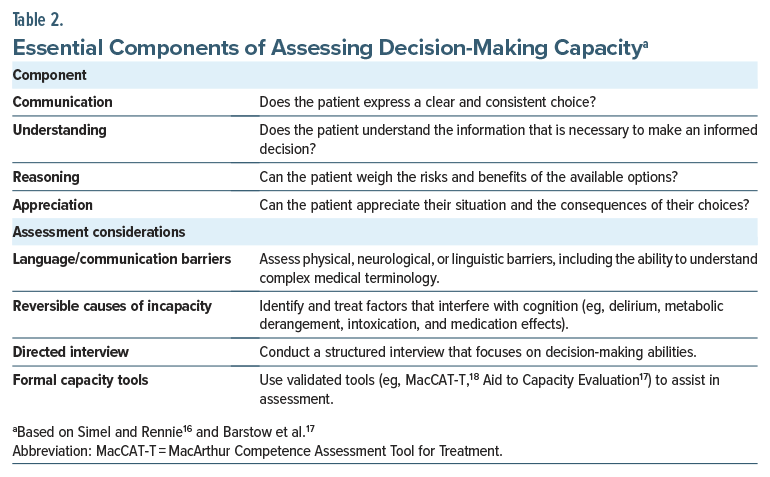 Table 2.

Essential Components of Assessing Decision-Making Capacity$^a$

| Component | |
|---|---|
| Communication | Does the patient express a clear and consistent choice? |
| Understanding | Does the patient understand the information that is necessary to make an informed decision? |
| Reasoning | Can the patient weigh the risks and benefits of the available options? |
| Appreciation | Can the patient appreciate their situation and the consequences of their choices? |
| Assessment considerations | |
| Language/communication barriers | Assess physical, neurological, or linguistic barriers, including the ability to understand complex medical terminology. |
| Reversible causes of incapacity | Identify and treat factors that interfere with cognition (eg, delirium, metabolic derangement, intoxication, and medication effects). |
| Directed interview | Conduct a structured interview that focuses on decision-making abilities. |
| Formal capacity tools | Use validated tools (eg, MacCAT-T,$^{18}$ Aid to Capacity Evaluation$^{17}$) to assist in assessment. |

$^a$Based on Simel and Rennie$^{16}$ and Barstow et al.$^{17}$
Abbreviation: MacCAT-T = MacArthur Competence Assessment Tool for Treatment.